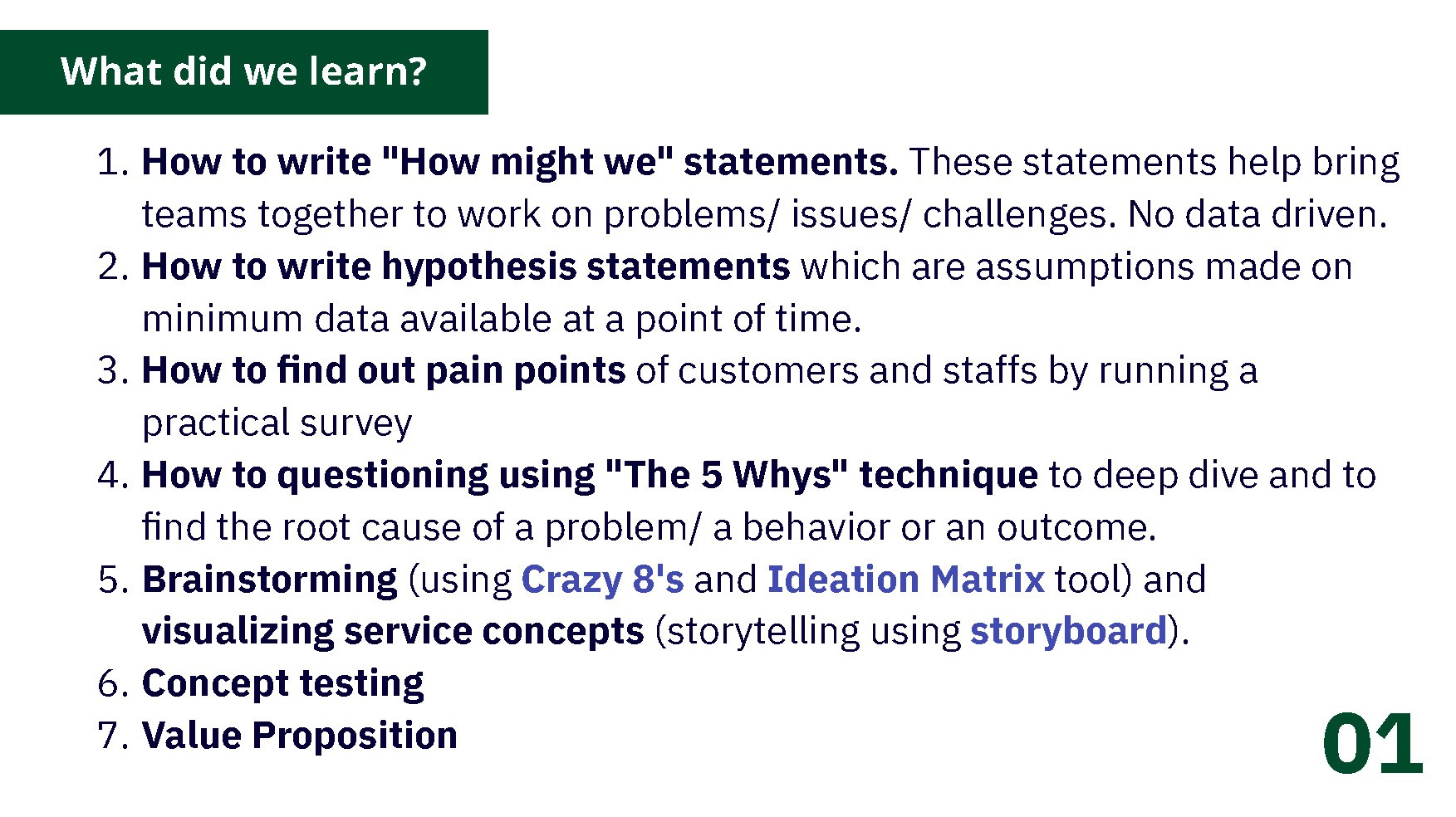 What did we learn?

1. How to write "How might we" statements. These statements help bring teams together to work on problems/ issues/ challenges. No data driven.
2. How to write hypothesis statements which are assumptions made on minimum data available at a point of time.
3. How to find out pain points of customers and staffs by running a practical survey
4. How to questioning using "The 5 Whys" technique to deep dive and to find the root cause of a problem/ a behavior or an outcome.
5. Brainstorming (using Crazy 8's and Ideation Matrix tool) and visualizing service concepts (storytelling using storyboard).
6. Concept testing
7. Value Proposition

01